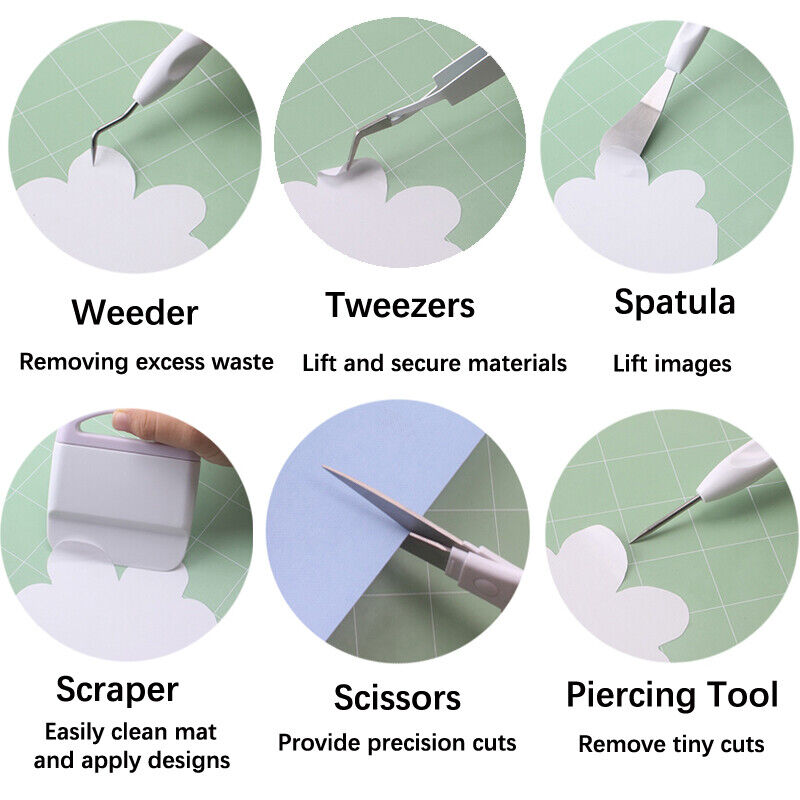 Weeder
Removing excess waste

Tweezers
Lift and secure materials

Spatula
Lift images

Scraper
Easily clean mat and apply designs

Scissors
Provide precision cuts

Piercing Tool
Remove tiny cuts